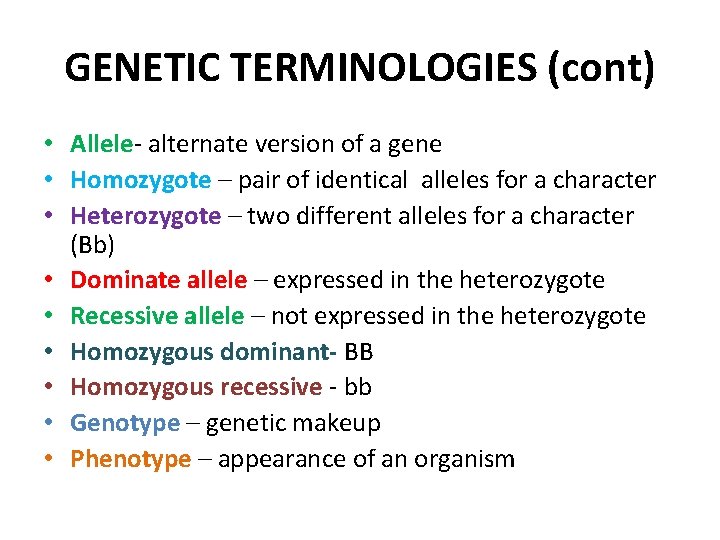 GENETIC TERMINOLOGIES (cont)

• Allele- alternate version of a gene
• Homozygote – pair of identical alleles for a character
• Heterozygote – two different alleles for a character (Bb)
• Dominate allele – expressed in the heterozygote
• Recessive allele – not expressed in the heterozygote
• Homozygous dominant- BB
• Homozygous recessive - bb
• Genotype – genetic makeup
• Phenotype – appearance of an organism